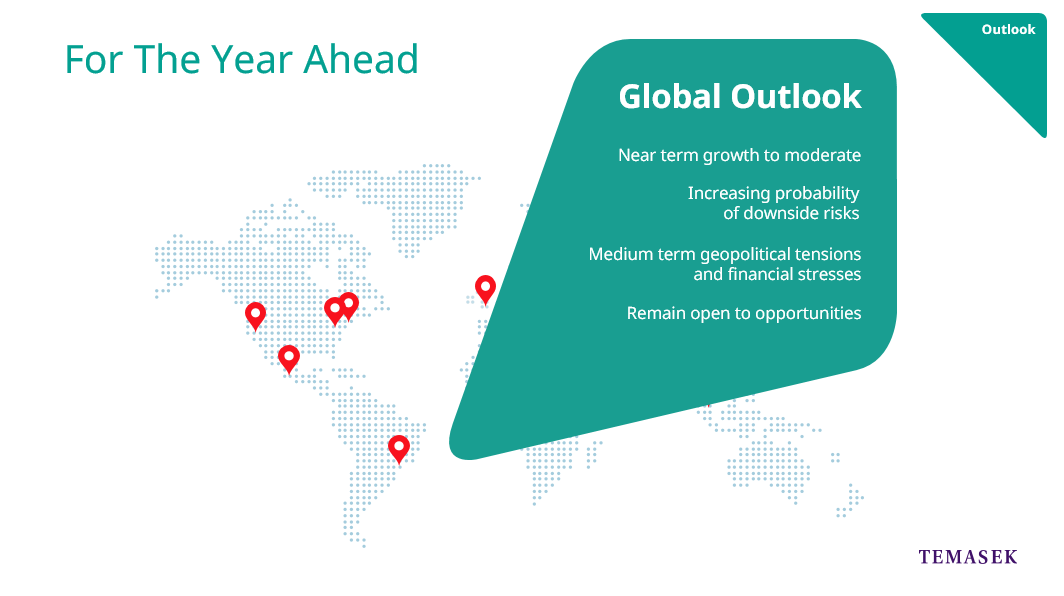 Outlook

For The Year Ahead

Global Outlook

Near term growth to moderate

Increasing probability of downside risks

Medium term geopolitical tensions and financial stresses

Remain open to opportunities

TEMASEK